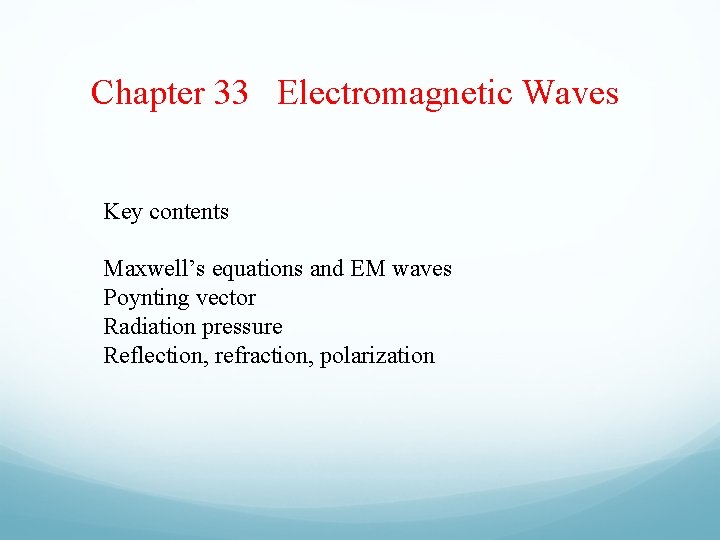 Chapter 33 Electromagnetic Waves

Key contents

Maxwell’s equations and EM waves
Poynting vector
Radiation pressure
Reflection, refraction, polarization